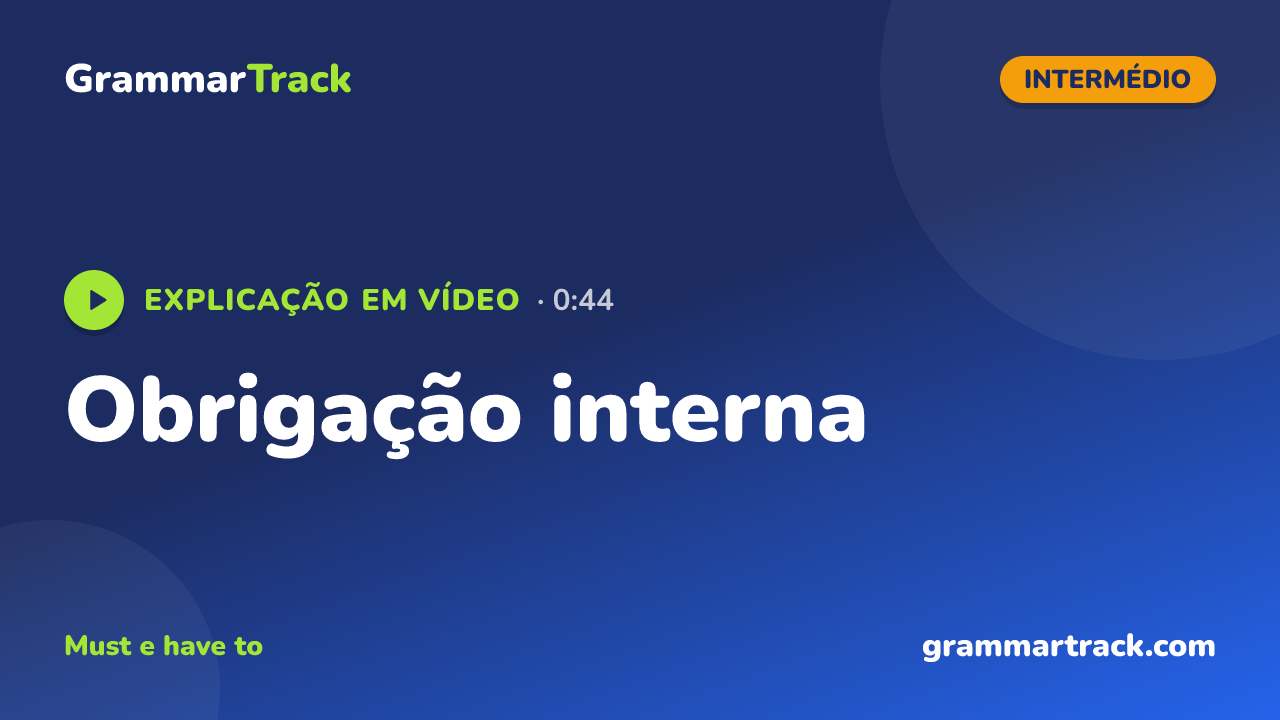 GrammarTrack

INTERMÉDIO

EXPLICAÇÃO EM VÍDEO · 0:44

Obrigação interna

Must e have to

grammartrack.com